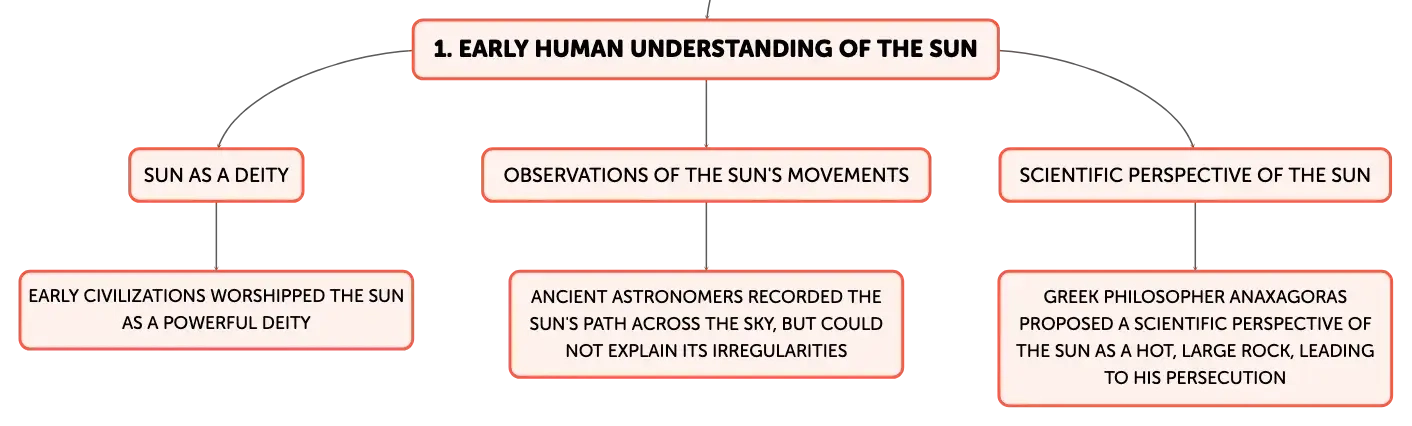 1. EARLY HUMAN UNDERSTANDING OF THE SUN

SUN AS A DEITY

EARLY CIVILIZATIONS WORSHIPPED THE SUN AS A POWERFUL DEITY

OBSERVATIONS OF THE SUN'S MOVEMENTS

ANCIENT ASTRONOMERS RECORDED THE SUN'S PATH ACROSS THE SKY, BUT COULD NOT EXPLAIN ITS IRREGULARITIES

SCIENTIFIC PERSPECTIVE OF THE SUN

GREEK PHILOSOPHER ANAXAGORAS PROPOSED A SCIENTIFIC PERSPECTIVE OF THE SUN AS A HOT, LARGE ROCK, LEADING TO HIS PERSECUTION